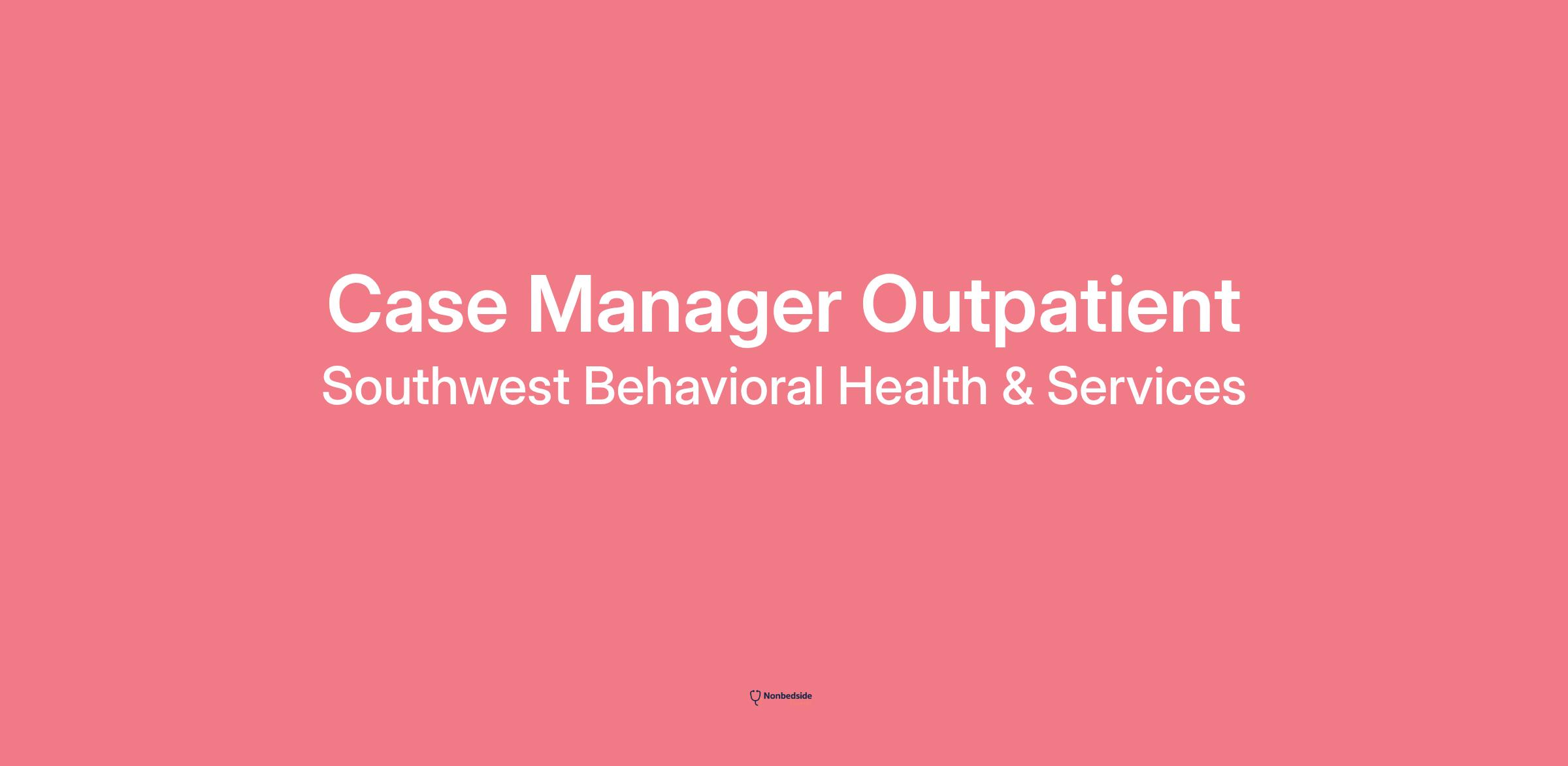 Case Manager Outpatient

Southwest Behavioral Health & Services

Nonbedside